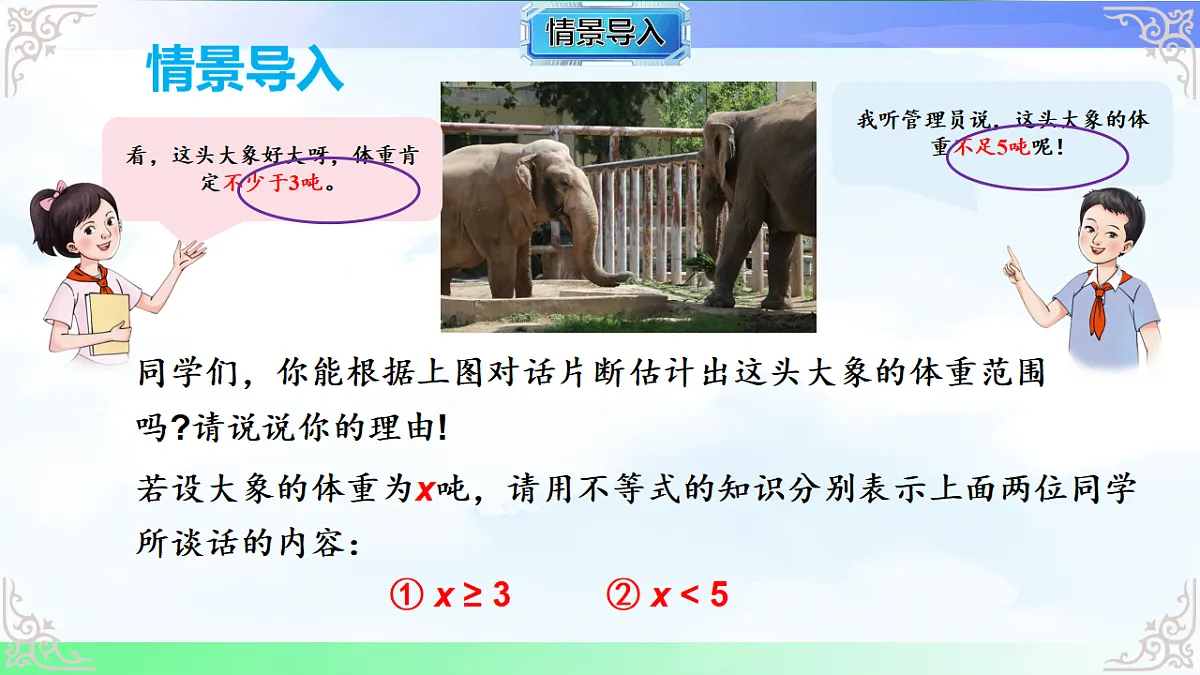 情景导入

情景导入

看，这头大象好大呀，体重肯定不少于3吨。

我听管理员说，这头大象的体重不足5吨呢！

同学们，你能根据上图对话片断估计出这头大象的体重范围吗?请说说你的理由!

若设大象的体重为$x$吨，请用不等式的知识分别表示上面两位同学所谈话的内容：

① $x \geq 3$ ② $x < 5$